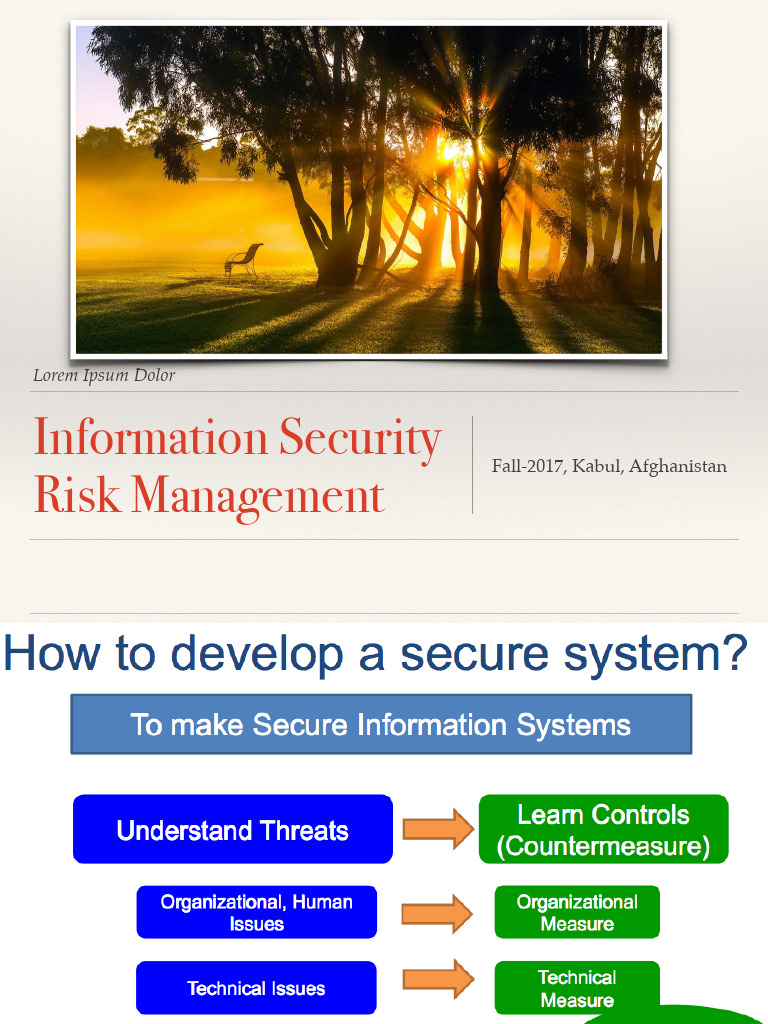 Lorem Ipsum Dolor

Information Security Risk Management

Fall-2017, Kabul, Afghanistan

How to develop a secure system?

To make Secure Information Systems

Understand Threats

Learn Controls (Countermeasure)

Organizational, Human Issues

Organizational Measure

Technical Issues

Technical Measure